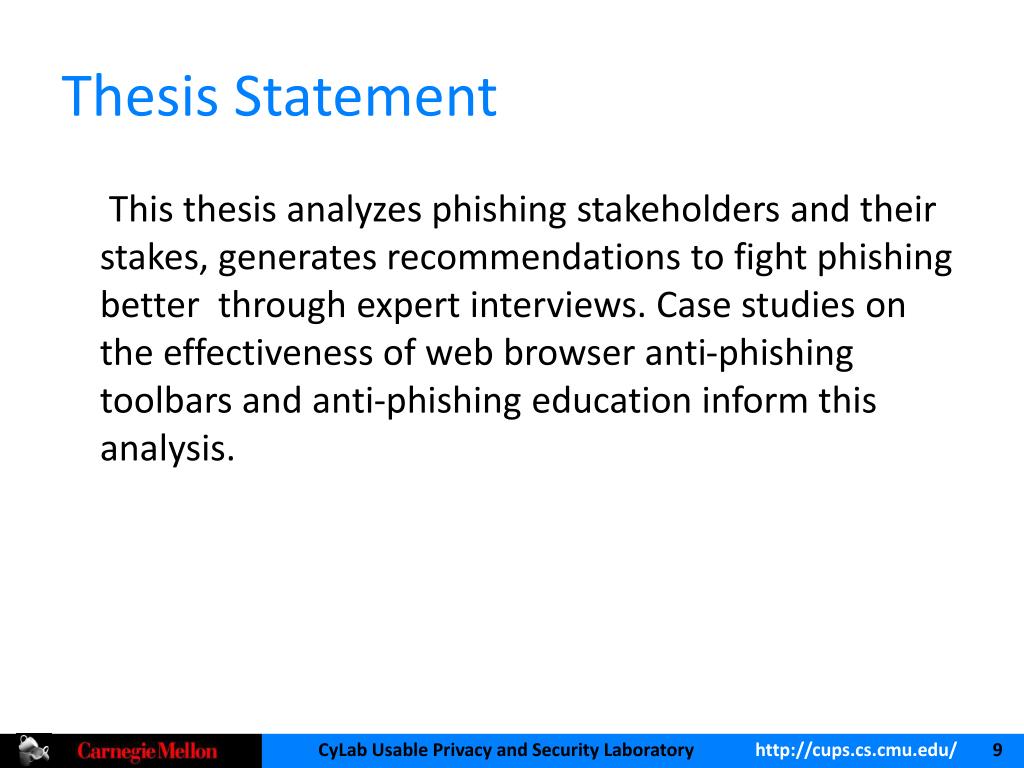 Thesis Statement

This thesis analyzes phishing stakeholders and their stakes, generates recommendations to fight phishing better through expert interviews. Case studies on the effectiveness of web browser anti-phishing toolbars and anti-phishing education inform this analysis.

CarnegieMellon CyLab Usable Privacy and Security Laboratory http://cups.cs.cmu.edu/ 9